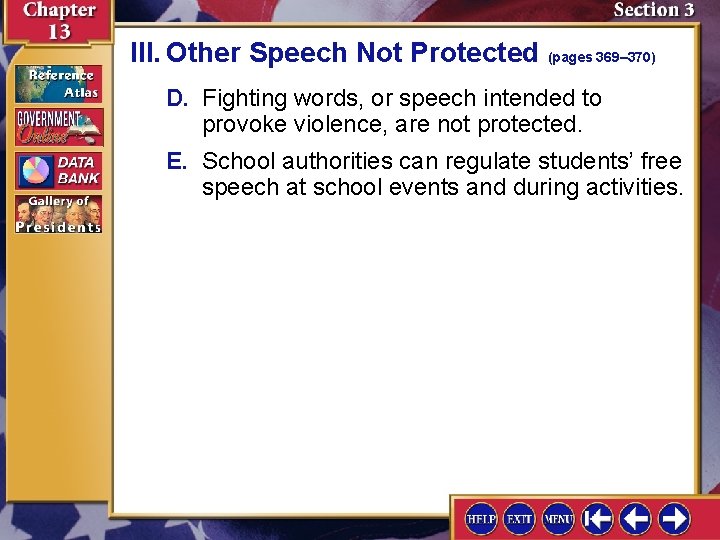 Chapter 13

Section 3

Reference Atlas

GOVERNMENT Online

DATA BANK

Gallery of Presidents

III. Other Speech Not Protected (pages 369–370)

D. Fighting words, or speech intended to provoke violence, are not protected.

E. School authorities can regulate students' free speech at school events and during activities.

HELP EXIT MENU